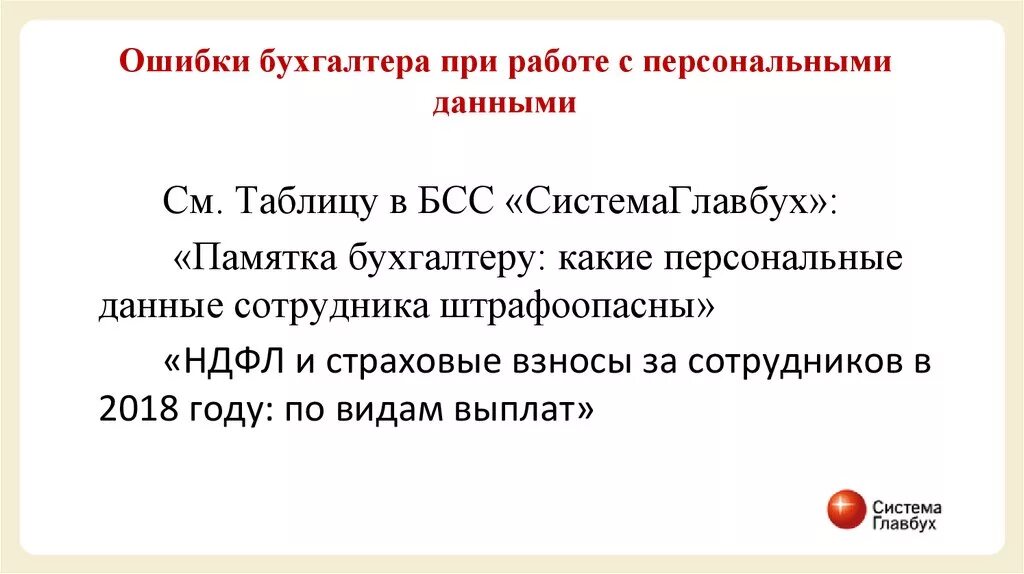 Ошибки бухгалтера при работе с персональными данными

См. Таблицу в БСС «СистемаГлавбух»:

«Памятка бухгалтеру: какие персональные данные сотрудника штрафоопасны»

«НДФЛ и страховые взносы за сотрудников в 2018 году: по видам выплат»

Система Главбух